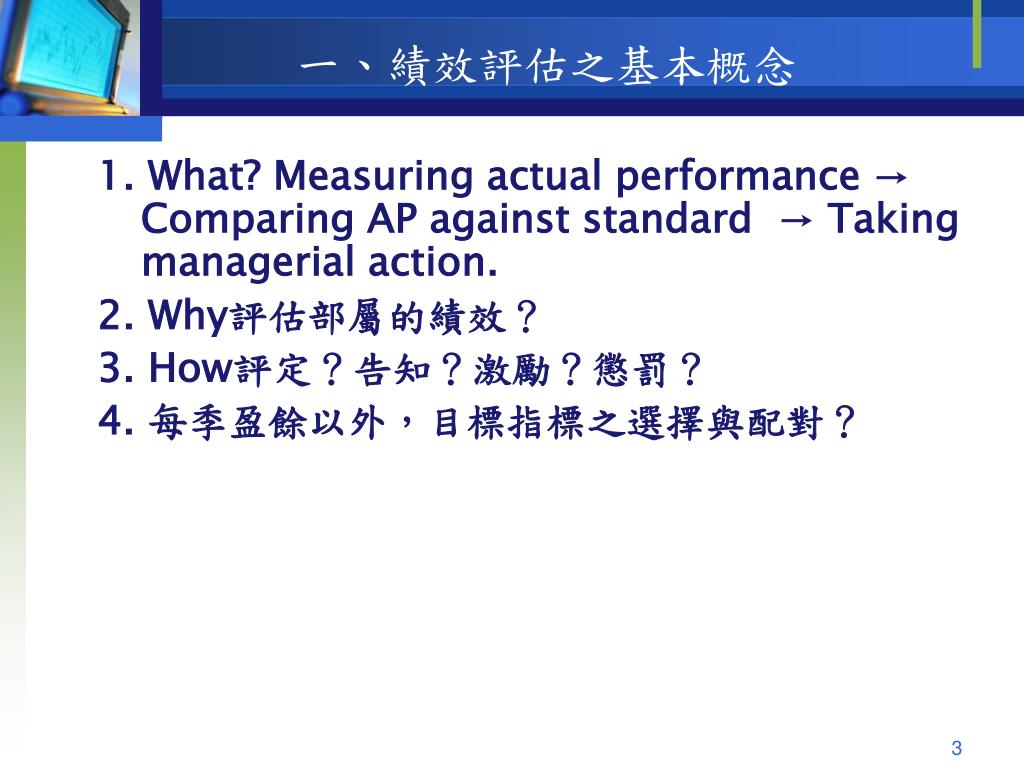 一、績效評估之基本概念

1. What? Measuring actual performance → Comparing AP against standard → Taking managerial action.

2. Why評估部屬的績效？

3. How評定？告知？激勵？懲罰？

4. 每季盈餘以外，目標指標之選擇與配對？

3